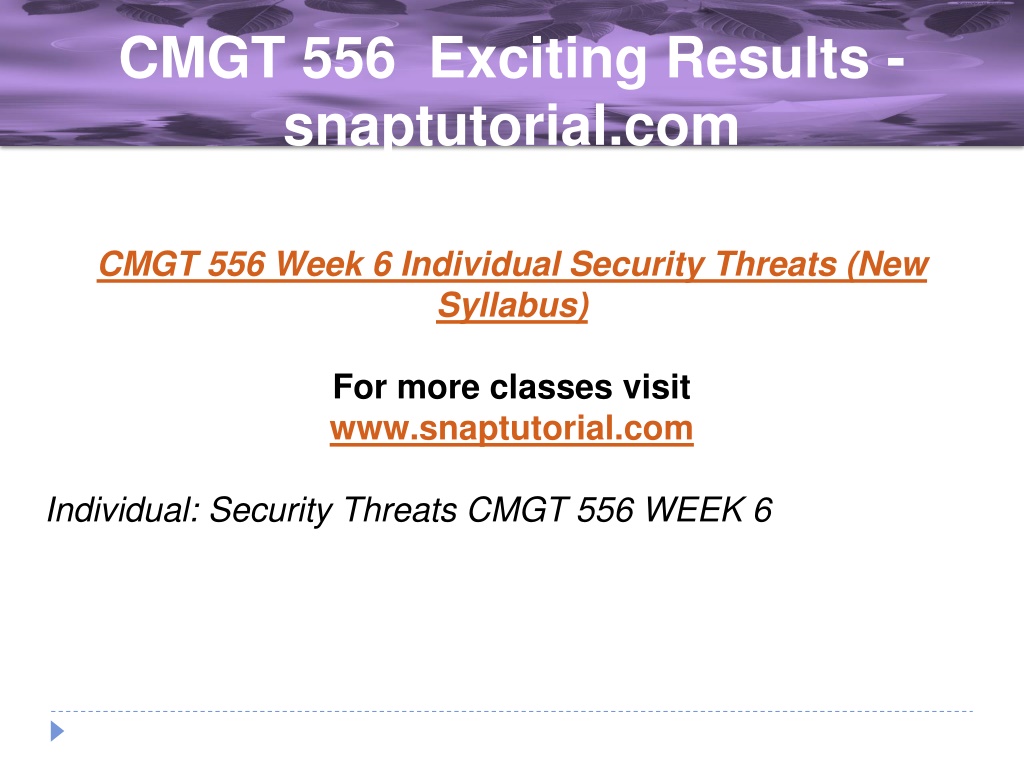 CMGT 556 Exciting Results - snaptutorial.com

CMGT 556 Week 6 Individual Security Threats (New Syllabus)

For more classes visit
www.snaptutorial.com

Individual: Security Threats CMGT 556 WEEK 6